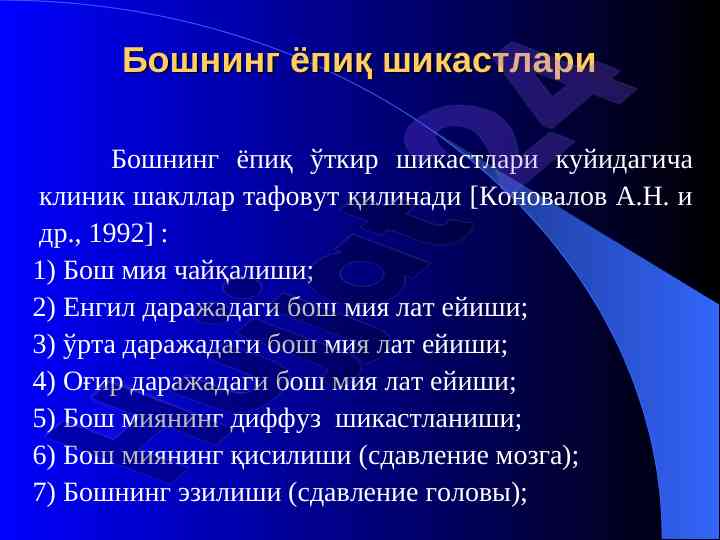 Бошнинг ёпиқ шикастлари

Бошнинг ёпиқ ўткир шикастлари куйидагича клиник шакллар тафовут қилинади [Коновалов А.Н. и др., 1992] :

1) Бош мия чайқалиши;
2) Енгил даражадаги бош мия лат ейиши;
3) ўрта даражадаги бош мия лат ейиши;
4) Оғир даражадаги бош мия лат ейиши;
5) Бош миянинг диффуз шикастланиши;
6) Бош миянинг қисилиши (сдавление мозга);
7) Бошнинг эзилиши (сдавление головы);